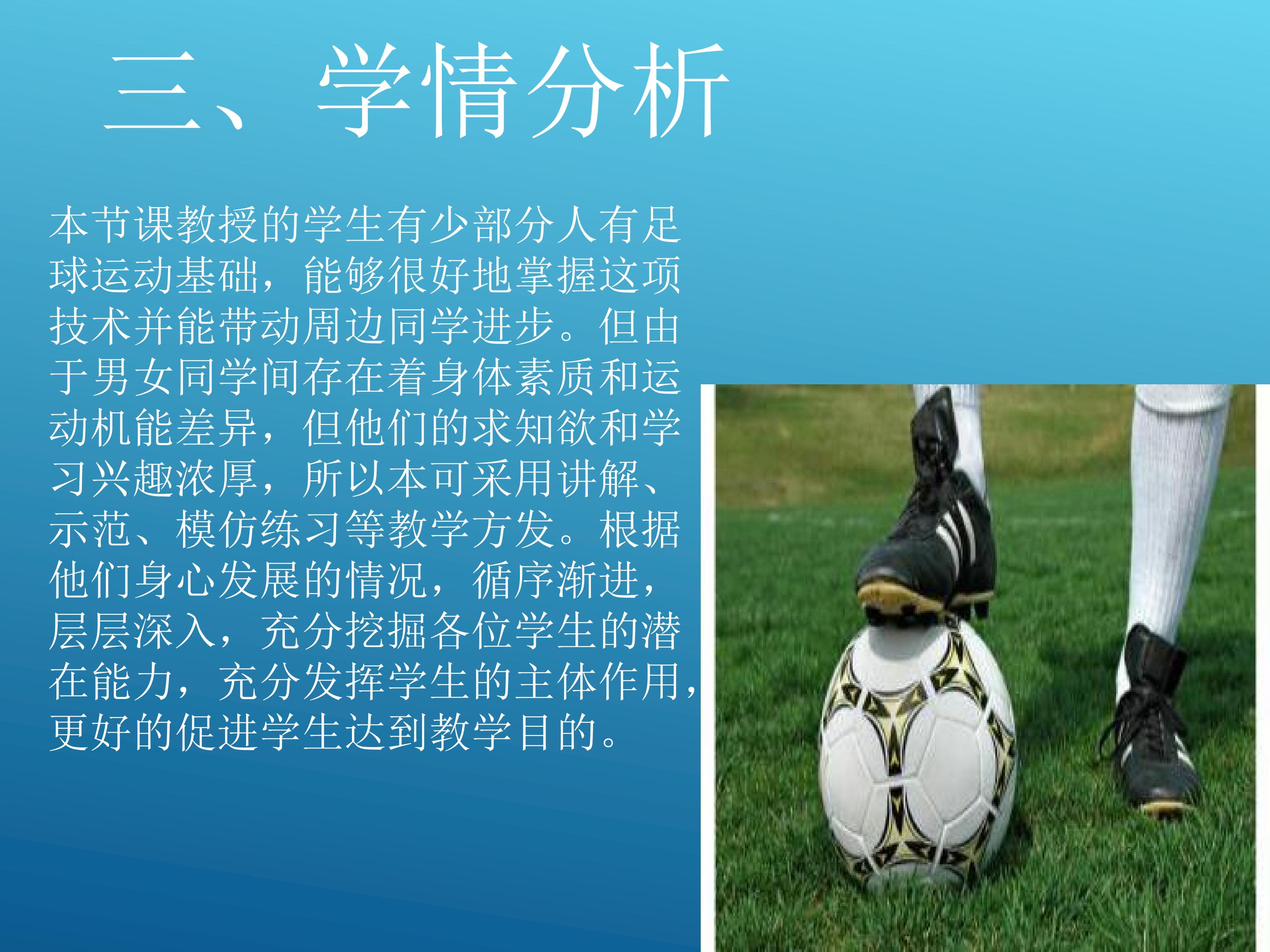 三、学情分析

本节课教授的学生有少部分人有足球运动基础，能够很好地掌握这项技术并能带动周边同学进步。但由于男女同学间存在着身体素质和运动机能差异，但他们的求知欲和学习兴趣浓厚，所以本可采用讲解、示范、模仿练习等教学方发。根据他们身心发展的情况，循序渐进，层层深入，充分挖掘各位学生的潜在能力，充分发挥学生的主体作用，更好的促进学生达到教学目的。